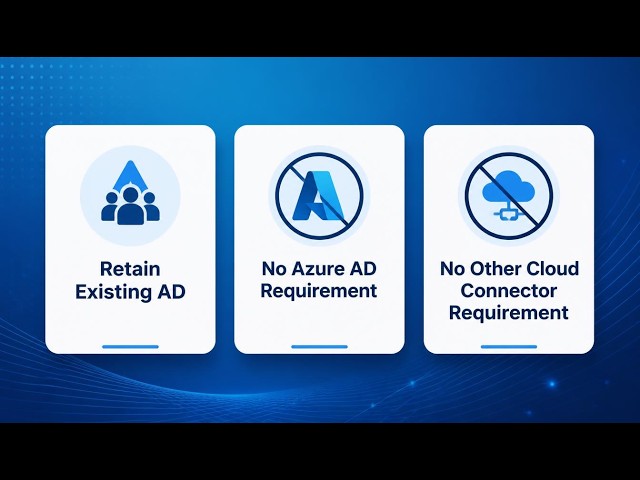 Retain Existing AD

No Azure AD Requirement

No Other Cloud Connector Requirement